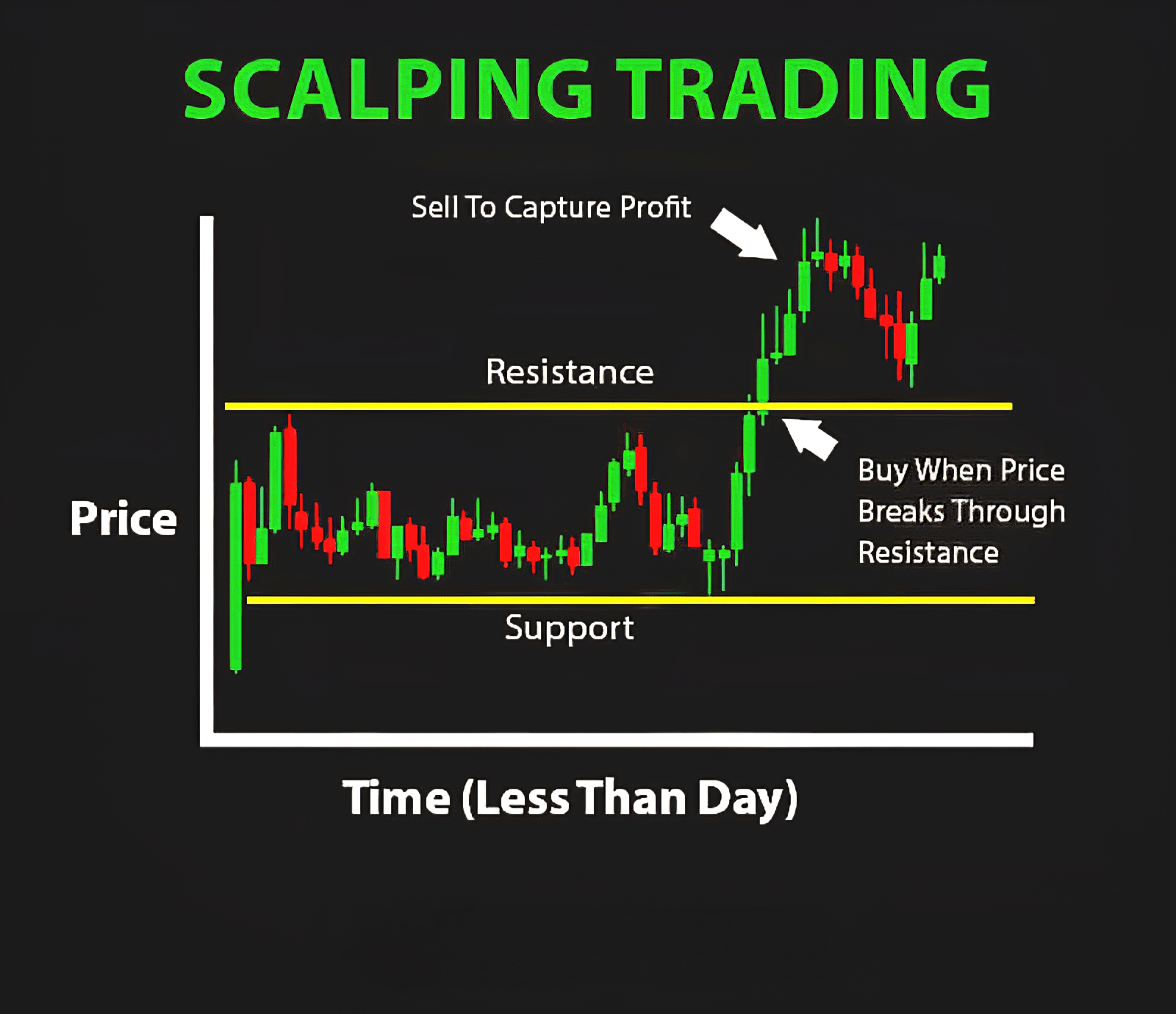 SCALPING TRADING

Sell To Capture Profit

Resistance

Price

Buy When Price Breaks Through Resistance

Support

Time (Less Than Day)